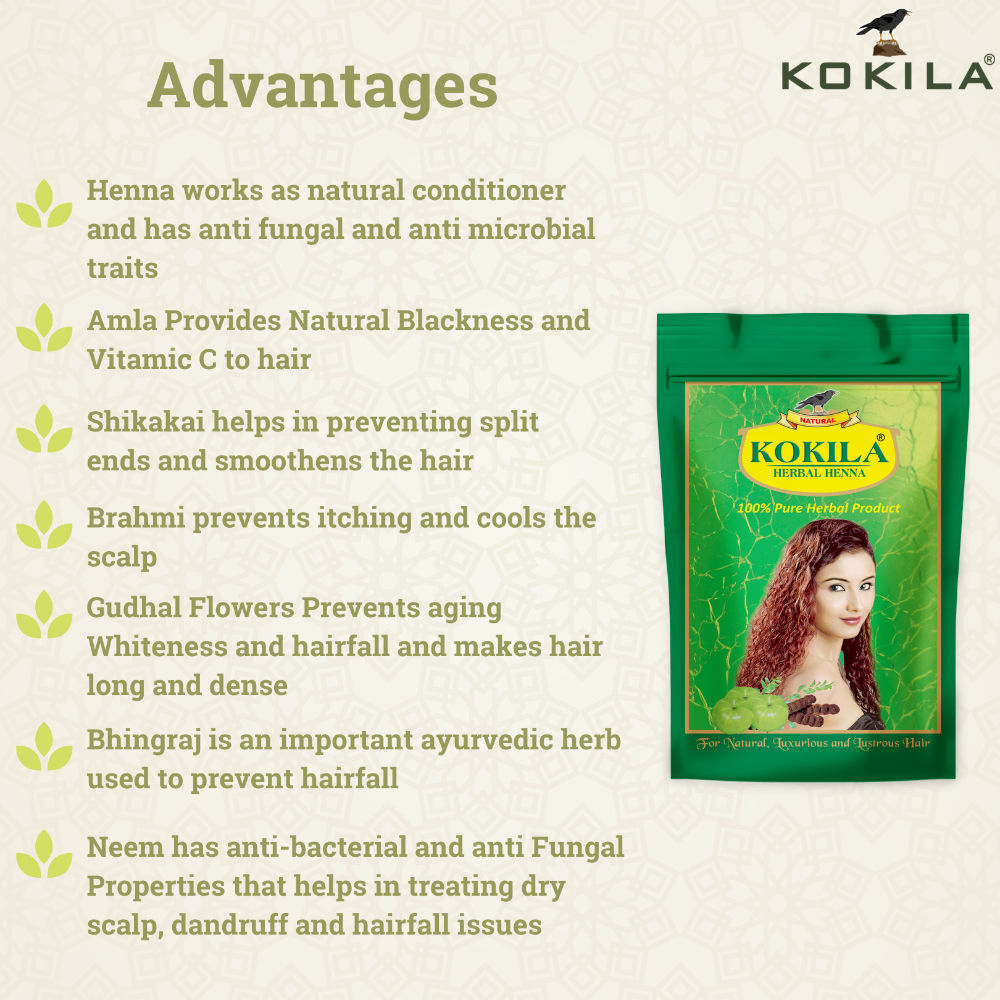 Advantages

KOKILA®

Henna works as natural conditioner and has anti fungal and anti microbial traits

Amla Provides Natural Blackness and Vitamic C to hair

Shikakai helps in preventing split ends and smoothens the hair

Brahmi prevents itching and cools the scalp

Gudhal Flowers Prevents aging Whiteness and hairfall and makes hair long and dense

Bhingraj is an important ayurvedic herb used to prevent hairfall

Neem has anti-bacterial and anti Fungal Properties that helps in treating dry scalp, dandruff and hairfall issues

NATURAL

KOKILA®

HERBAL HENNA

100% Pure Herbal Product

For Natural, Luxurious and Lustrous Hair